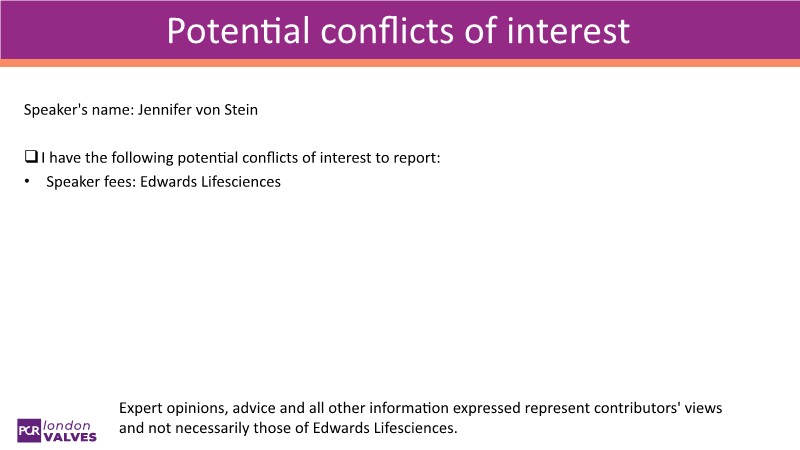 Potential conflicts of interest

Speaker's name: Jennifer von Stein

❑ I have the following potential conflicts of interest to report:
• Speaker fees: Edwards Lifesciences

PCR london VALVES

Expert opinions, advice and all other information expressed represent contributors' views and not necessarily those of Edwards Lifesciences.